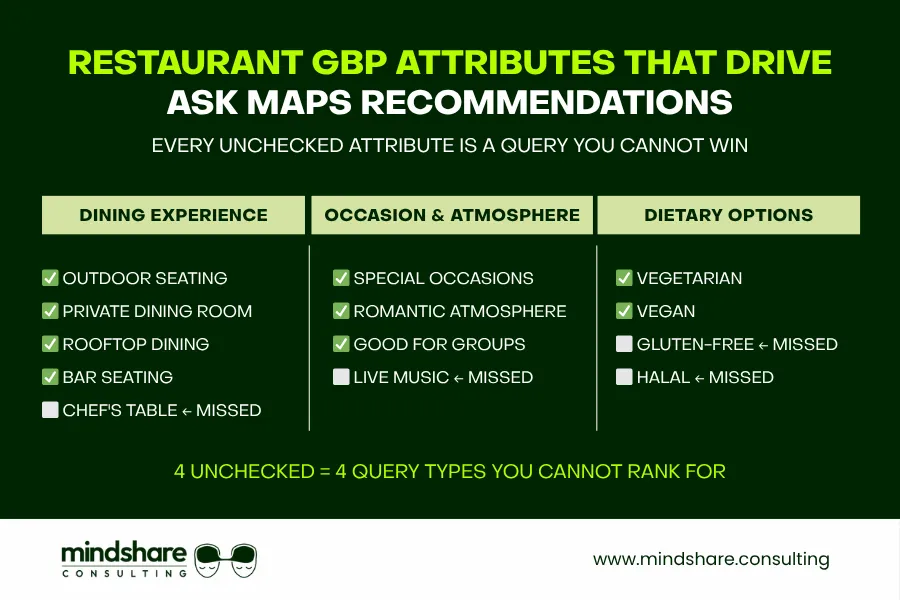 RESTAURANT GBP ATTRIBUTES THAT DRIVE
ASK MAPS RECOMMENDATIONS

EVERY UNCHECKED ATTRIBUTE IS A QUERY YOU CANNOT WIN

DINING EXPERIENCE

✅ OUTDOOR SEATING
✅ PRIVATE DINING ROOM
✅ ROOFTOP DINING
✅ BAR SEATING
⬜ CHEF'S TABLE ← MISSED

OCCASION & ATMOSPHERE

✅ SPECIAL OCCASIONS
✅ ROMANTIC ATMOSPHERE
✅ GOOD FOR GROUPS
⬜ LIVE MUSIC ← MISSED

DIETARY OPTIONS

✅ VEGETARIAN
✅ VEGAN
⬜ GLUTEN-FREE ← MISSED
⬜ HALAL ← MISSED

4 UNCHECKED = 4 QUERY TYPES YOU CANNOT RANK FOR

mindshare CONSULTING

www.mindshare.consulting